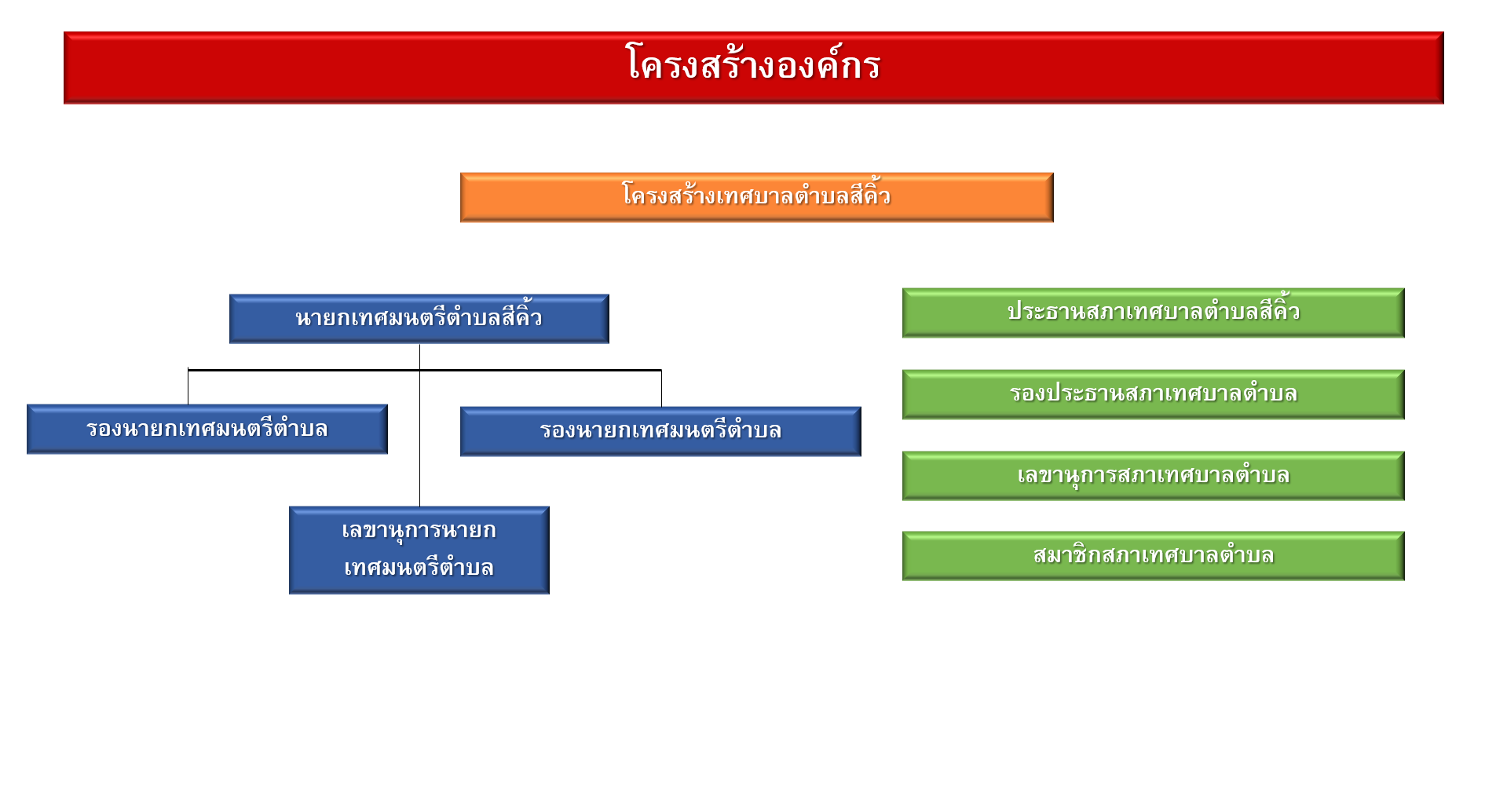 โครงสร้างองค์กร

โครงสร้างเทศบาลตำบลสีคิ้ว

นายกเทศมนตรีตำบลสีคิ้ว

รองนายกเทศมนตรีตำบล

รองนายกเทศมนตรีตำบล

เลขานุการนายกเทศมนตรีตำบล

ประธานสภาเทศบาลตำบลสีคิ้ว

รองประธานสภาเทศบาลตำบล

เลขานุการสภาเทศบาลตำบล

สมาชิกสภาเทศบาลตำบล